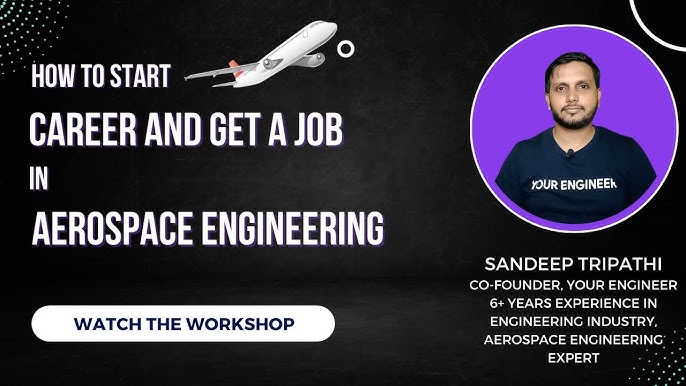 HOW TO START
CAREER AND GET A JOB
IN
AEROSPACE ENGINEERING

WATCH THE WORKSHOP

YOUR ENGINEER

SANDEEP TRIPATHI
CO-FOUNDER, YOUR ENGINEER
6+ YEARS EXPERIENCE IN ENGINEERING INDUSTRY, AEROSPACE ENGINEERING EXPERT